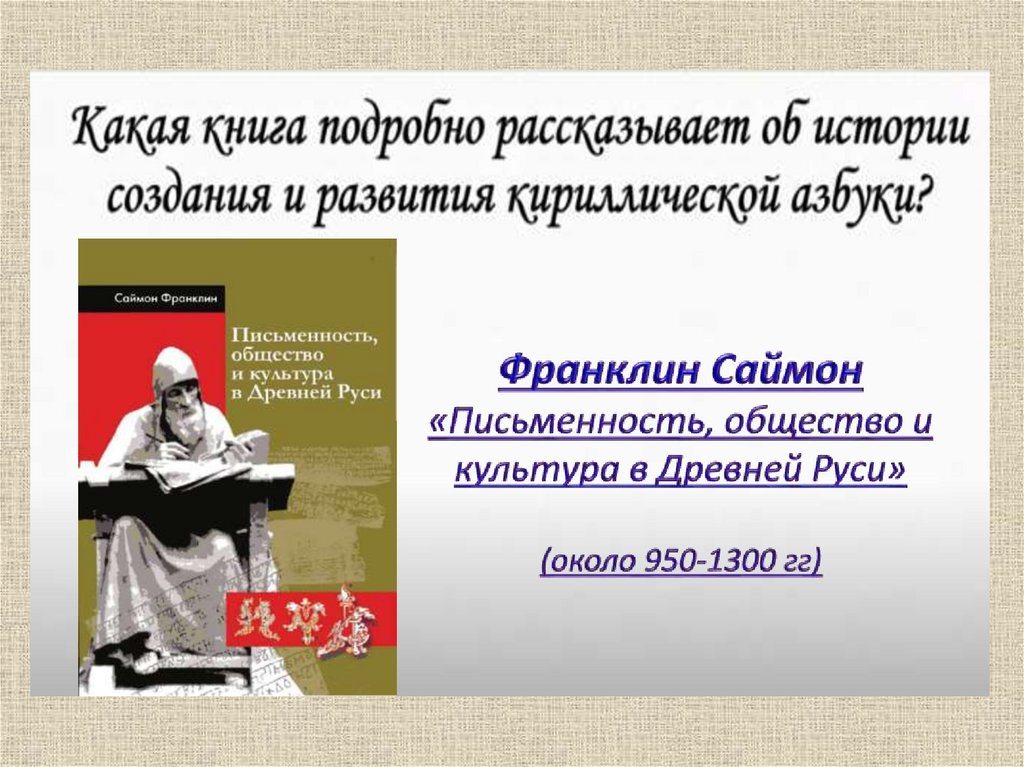 Какая книга подробно рассказывает об истории создания и развития кириллической азбуки?

Саймон Франклин

Письменность, общество и культура в Древней Руси

Франклин Саймон
«Письменность, общество и культура в Древней Руси»

(около 950-1300 гг)